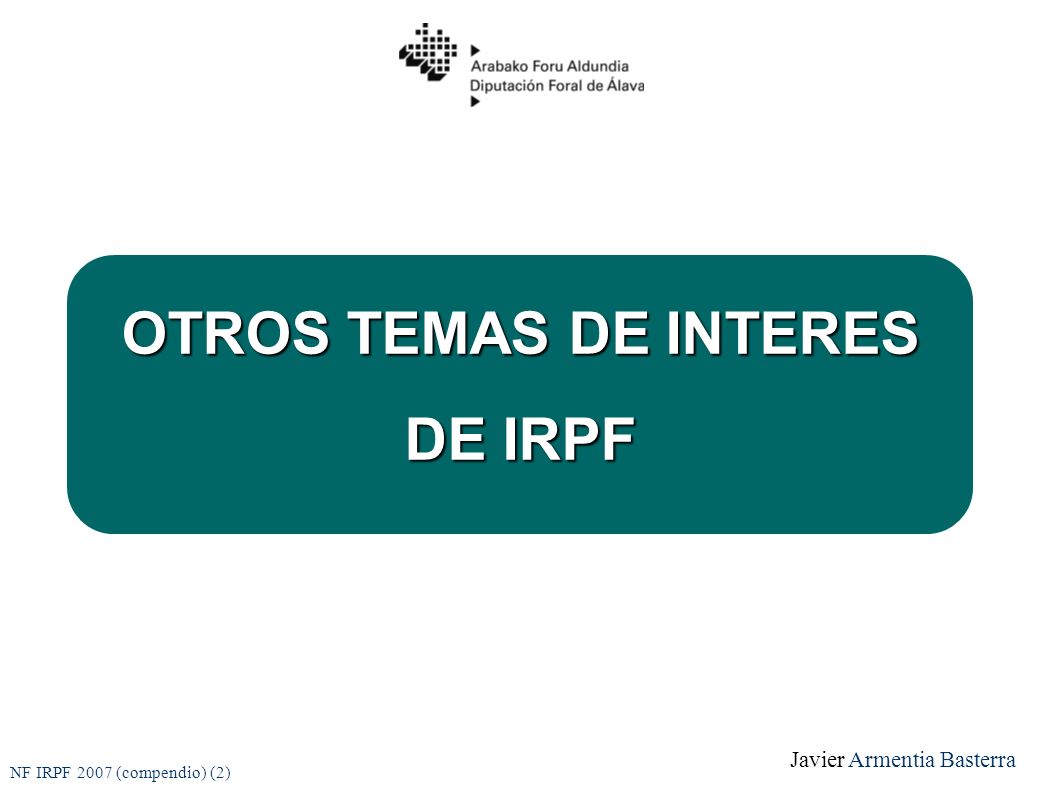 Arabako Foru Aldundia
Diputación Foral de Álava

OTROS TEMAS DE INTERES
DE IRPF

Javier Armentia Basterra

NF IRPF 2007 (compendio) (2)